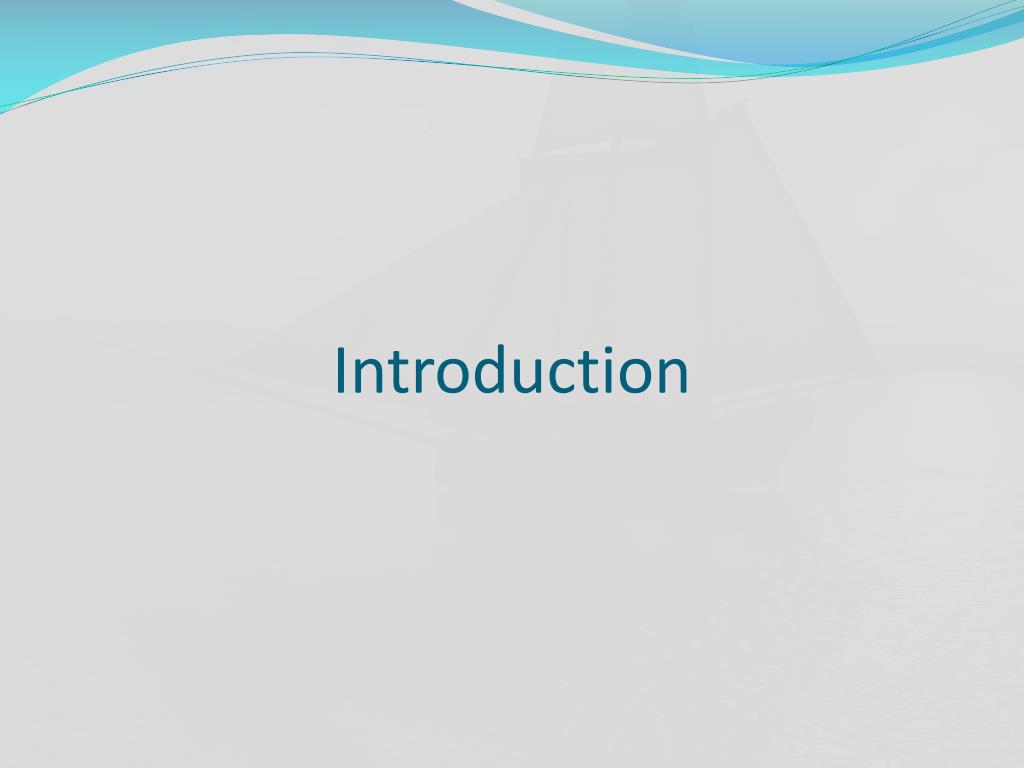 Introduction